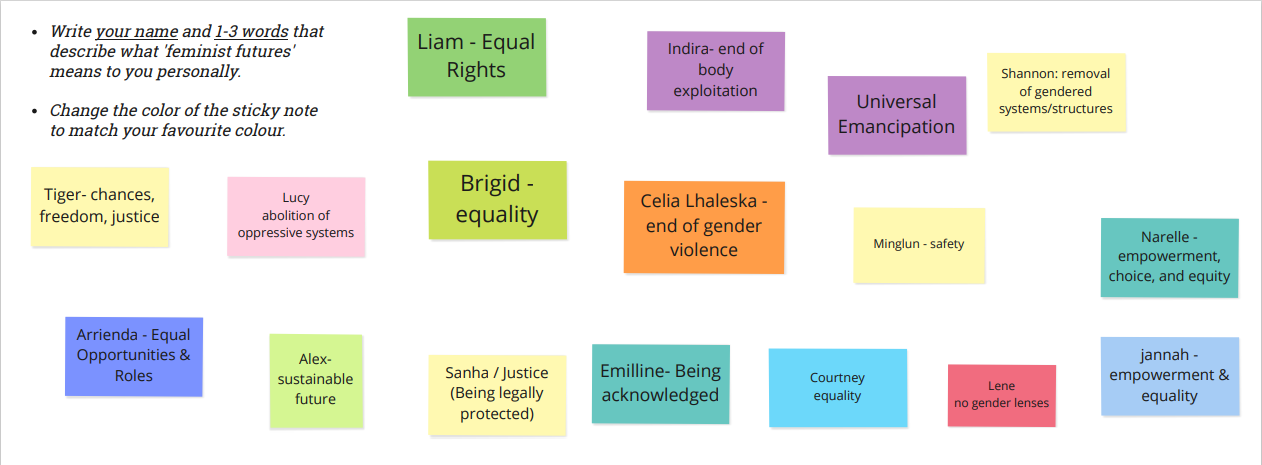 • Write your name and 1-3 words that describe what 'feminist futures' means to you personally.

• Change the color of the sticky note to match your favourite colour.

Liam - Equal Rights

Indira- end of body exploitation

Universal Emancipation

Shannon: removal of gendered systems/structures

Tiger- chances, freedom, justice

Lucy abolition of oppressive systems

Brigid - equality

Celia Lhaleska - end of gender violence

Minglun - safety

Narelle - empowerment, choice, and equity

Arrienda - Equal Opportunities & Roles

Alex- sustainable future

Sanha / Justice (Being legally protected)

Emilline- Being acknowledged

Courtney equality

Lene no gender lenses

jannah - empowerment & equality